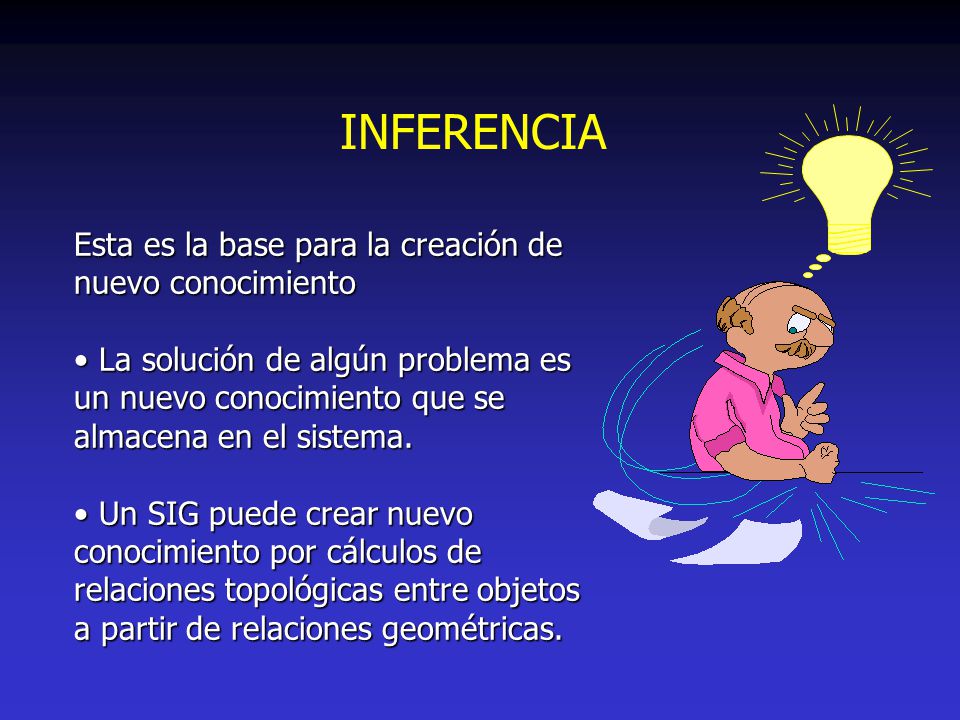 INFERENCIA

Esta es la base para la creación de nuevo conocimiento

• La solución de algún problema es un nuevo conocimiento que se almacena en el sistema.

• Un SIG puede crear nuevo conocimiento por cálculos de relaciones topológicas entre objetos a partir de relaciones geométricas.